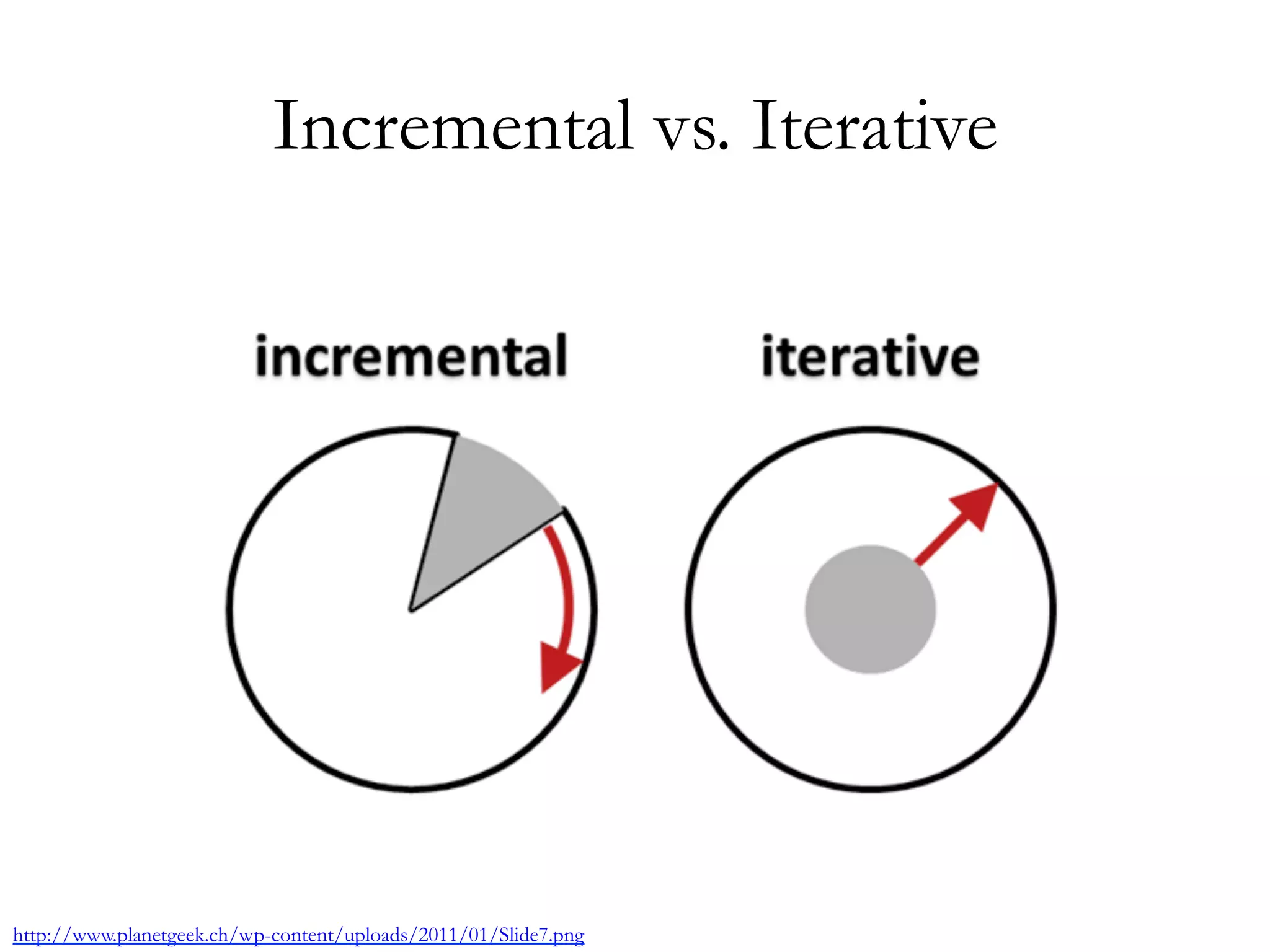 Incremental vs. Iterative

incremental

iterative

http://www.planetgeek.ch/wp-content/uploads/2011/01/Slide7.png